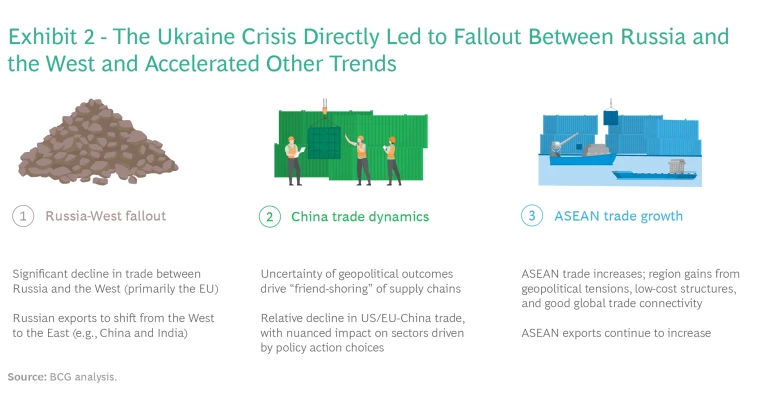 Exhibit 2 - The Ukraine Crisis Directly Led to Fallout Between Russia and the West and Accelerated Other Trends

1 Russia-West fallout

Significant decline in trade between Russia and the West (primarily the EU)

Russian exports to shift from the West to the East (e.g., China and India)

2 China trade dynamics

Uncertainty of geopolitical outcomes drive "friend-shoring" of supply chains

Relative decline in US/EU-China trade, with nuanced impact on sectors driven by policy action choices

3 ASEAN trade growth

ASEAN trade increases; region gains from geopolitical tensions, low-cost structures, and good global trade connectivity

ASEAN exports continue to increase

Source: BCG analysis.